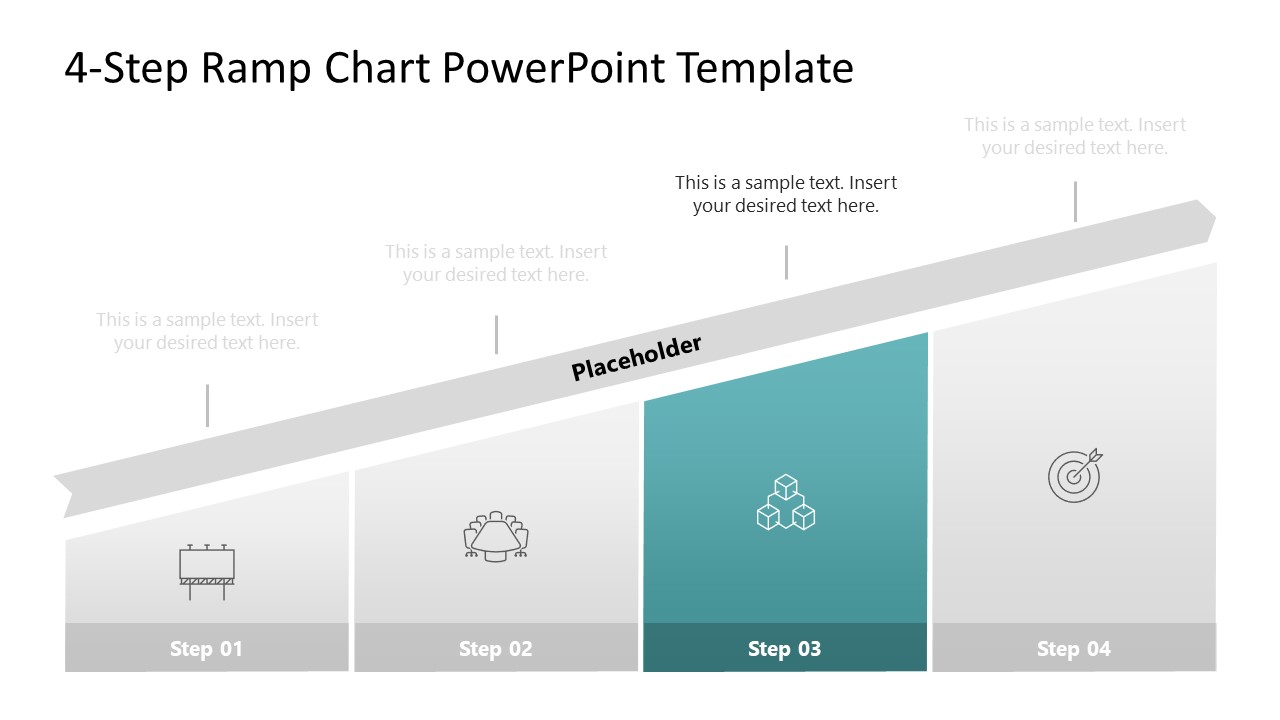 4-Step Ramp Chart PowerPoint Template

This is a sample text. Insert your desired text here.

This is a sample text. Insert your desired text here.

This is a sample text. Insert your desired text here.

This is a sample text. Insert your desired text here.

Placeholder

Step 01

Step 02

Step 03

Step 04